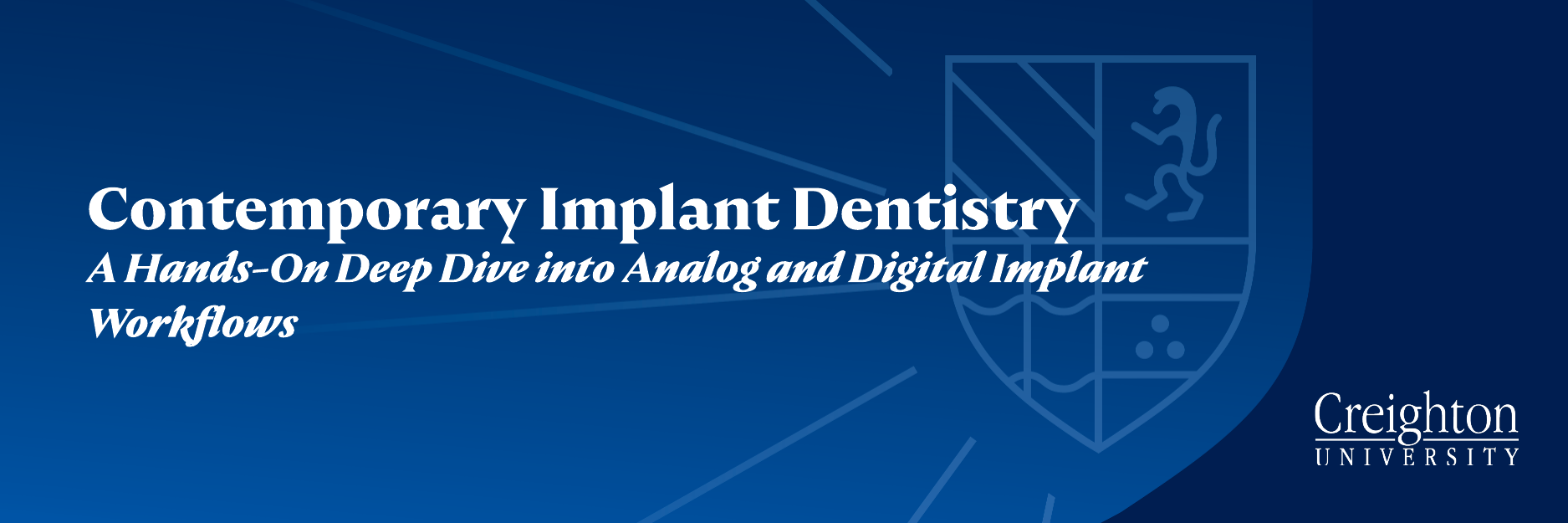 Contemporary Implant Dentistry
A Hands-On Deep Dive into Analog and Digital Implant Workflows

Creighton
UNIVERSITY